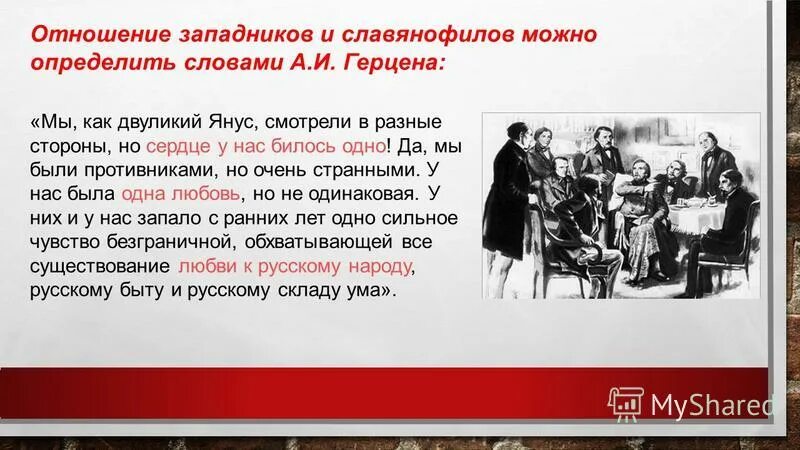 Отношение западников и славянофилов можно определить словами А.И. Герцена:

«Мы, как двуликий Янус, смотрели в разные стороны, но сердце у нас билось одно! Да, мы были противниками, но очень странными. У нас была одна любовь, но не одинаковая. У них и у нас запало с ранних лет одно сильное чувство безграничной, обхватывающей все существование любви к русскому народу, русскому быту и русскому складу ума».

MyShared